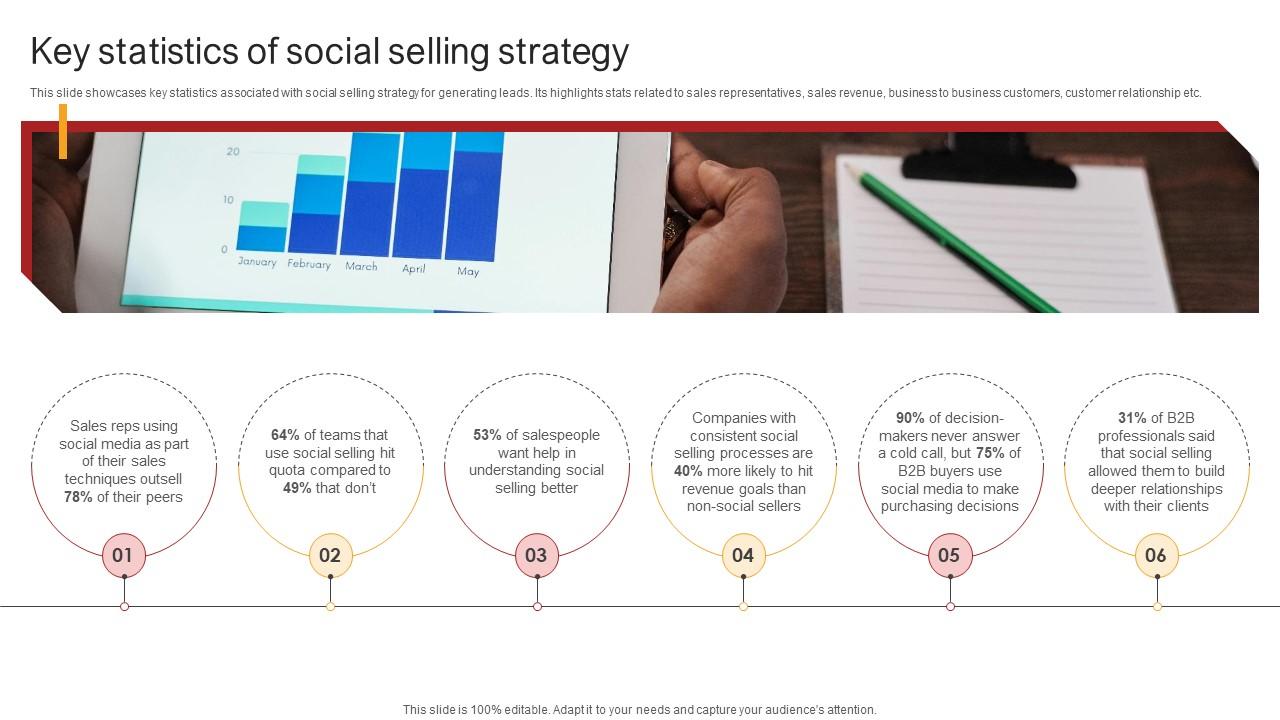 Key statistics of social selling strategy

This slide showcases key statistics associated with social selling strategy for generating leads. Its highlights stats related to sales representatives, sales revenue, business to business customers, customer relationship etc.

20

10

0

January February March April May

Sales reps using social media as part of their sales techniques outsell 78% of their peers

01

64% of teams that use social selling hit quota compared to 49% that don't

02

53% of salespeople want help in understanding social selling better

03

Companies with consistent social selling processes are 40% more likely to hit revenue goals than non-social sellers

04

90% of decision-makers never answer a cold call, but 75% of B2B buyers use social media to make purchasing decisions

05

31% of B2B professionals said that social selling allowed them to build deeper relationships with their clients

06

This slide is 100% editable. Adapt it to your needs and capture your audience's attention.